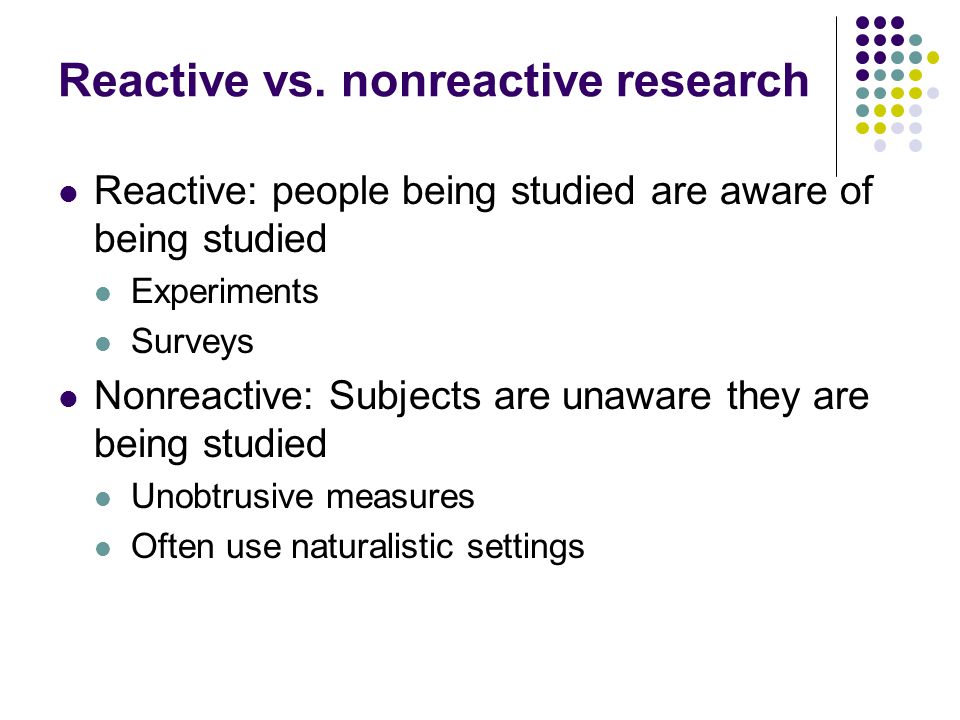 Reactive vs. nonreactive research

- Reactive: people being studied are aware of being studied
  - Experiments
  - Surveys
- Nonreactive: Subjects are unaware they are being studied
  - Unobtrusive measures
  - Often use naturalistic settings